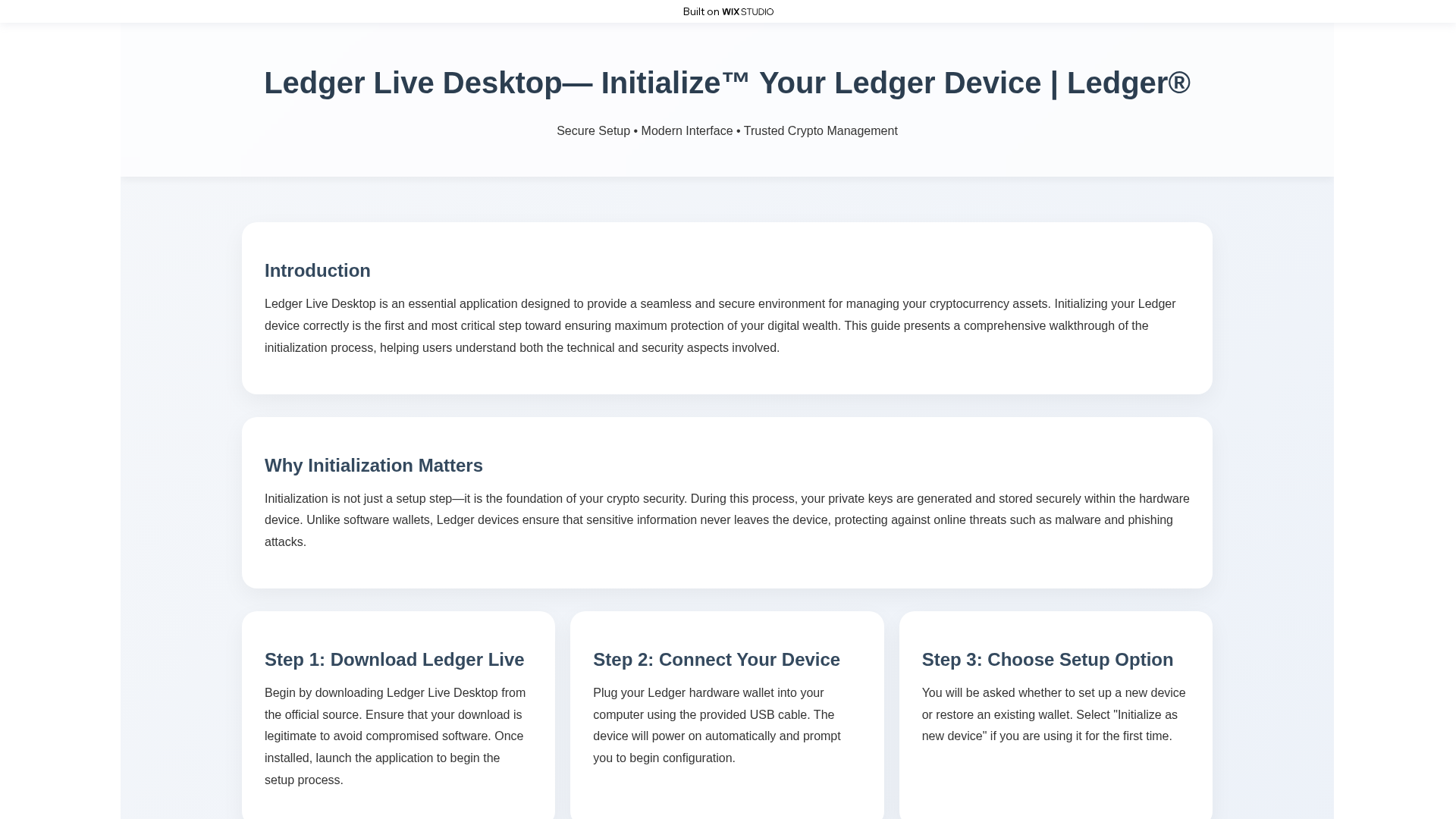 Built on WIX STUDIO

Ledger Live Desktop— Initialize™ Your Ledger Device | Ledger®

Secure Setup • Modern Interface • Trusted Crypto Management

Introduction

Ledger Live Desktop is an essential application designed to provide a seamless and secure environment for managing your cryptocurrency assets. Initializing your Ledger device correctly is the first and most critical step toward ensuring maximum protection of your digital wealth. This guide presents a comprehensive walkthrough of the initialization process, helping users understand both the technical and security aspects involved.

Why Initialization Matters

Initialization is not just a setup step—it is the foundation of your crypto security. During this process, your private keys are generated and stored securely within the hardware device. Unlike software wallets, Ledger devices ensure that sensitive information never leaves the device, protecting against online threats such as malware and phishing attacks.

Step 1: Download Ledger Live

Begin by downloading Ledger Live Desktop from the official source. Ensure that your download is legitimate to avoid compromised software. Once installed, launch the application to begin the setup process.

Step 2: Connect Your Device

Plug your Ledger hardware wallet into your computer using the provided USB cable. The device will power on automatically and prompt you to begin configuration.

Step 3: Choose Setup Option

You will be asked whether to set up a new device or restore an existing wallet. Select "Initialize as new device" if you are using it for the first time.